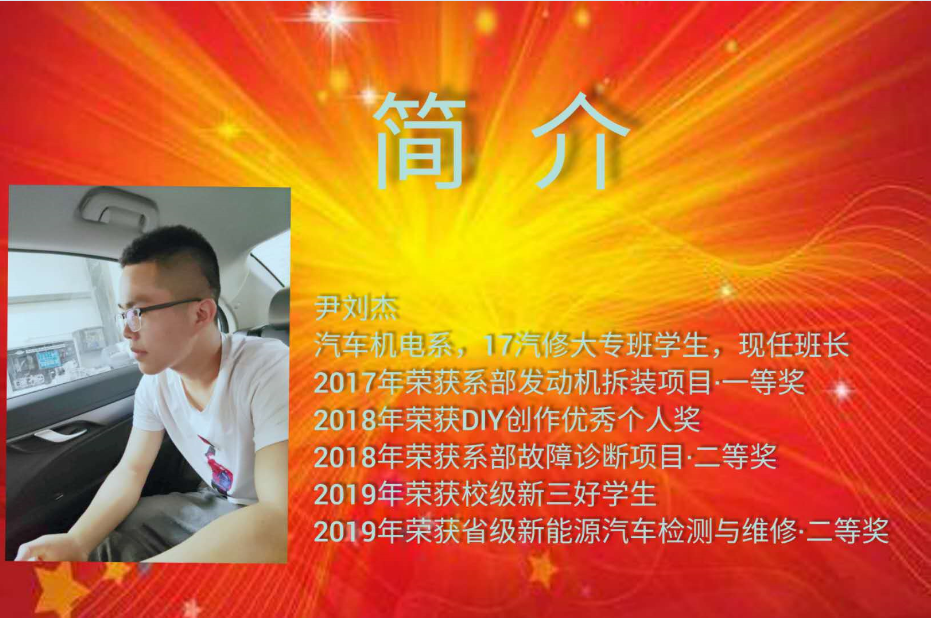 简 介

尹刘杰
汽车机电系，17汽修大专班学生，现任班长
2017年荣获系部发动机拆装项目·一等奖
2018年荣获DIY创作优秀个人奖
2018年荣获系部故障诊断项目·二等奖
2019年荣获校级新三好学生
2019年荣获省级新能源汽车检测与维修·二等奖